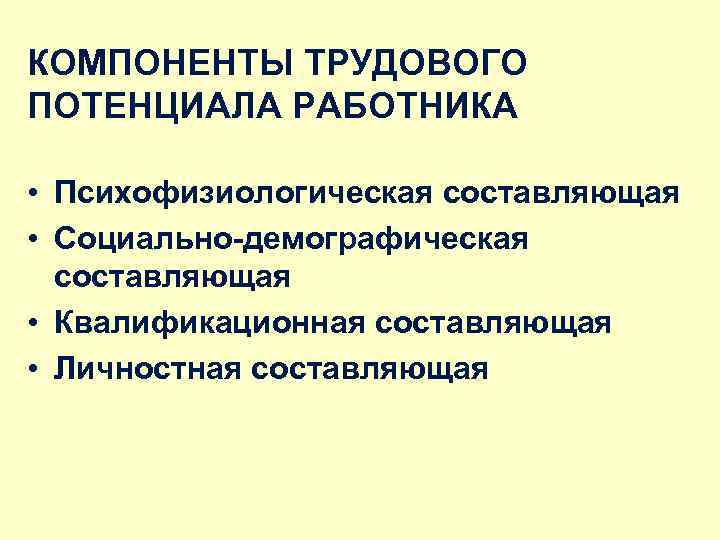 КОМПОНЕНТЫ ТРУДОВОГО ПОТЕНЦИАЛА РАБОТНИКА

• Психофизиологическая составляющая
• Социально-демографическая составляющая
• Квалификационная составляющая
• Личностная составляющая